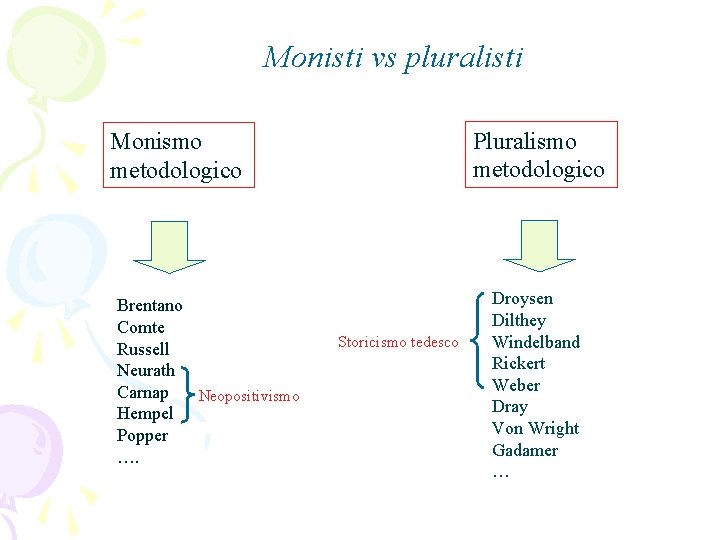 Monisti vs pluralisti

Monismo metodologico

Brentano
Comte
Russell
Neurath
Carnap
Hempel
Popper
….

Neopositivismo

Pluralismo metodologico

Storicismo tedesco

Droysen
Dilthey
Windelband
Rickert
Weber
Dray
Von Wright
Gadamer
…